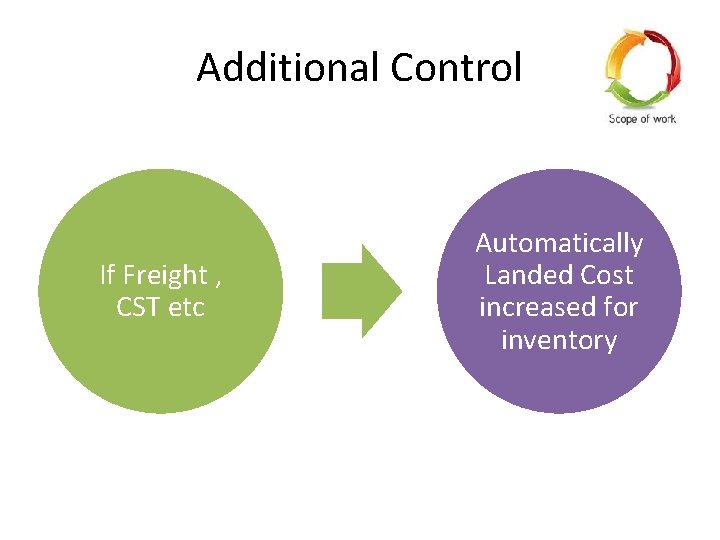 Additional Control

Scope of work

If Freight , CST etc

Automatically Landed Cost increased for inventory